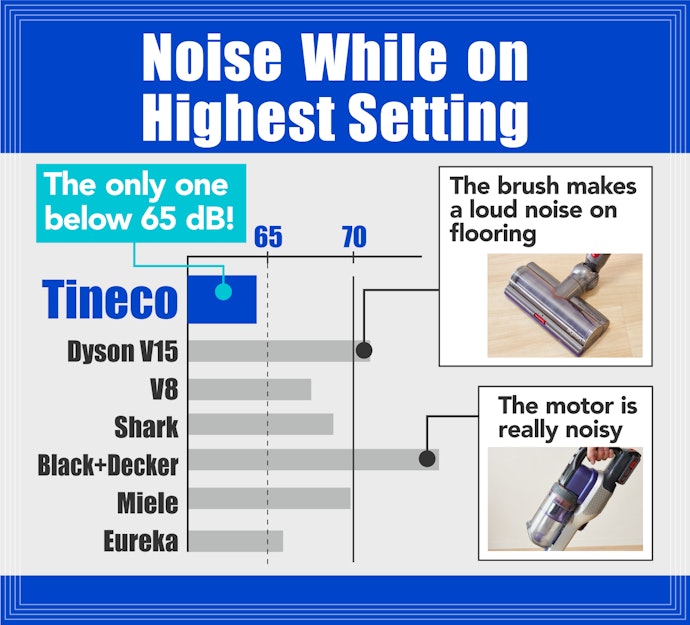 Noise While on Highest Setting

The only one below 65 dB!

65 70

Tineco
Dyson V15
V8
Shark
Black+Decker
Miele
Eureka

The brush makes a loud noise on flooring

The motor is really noisy